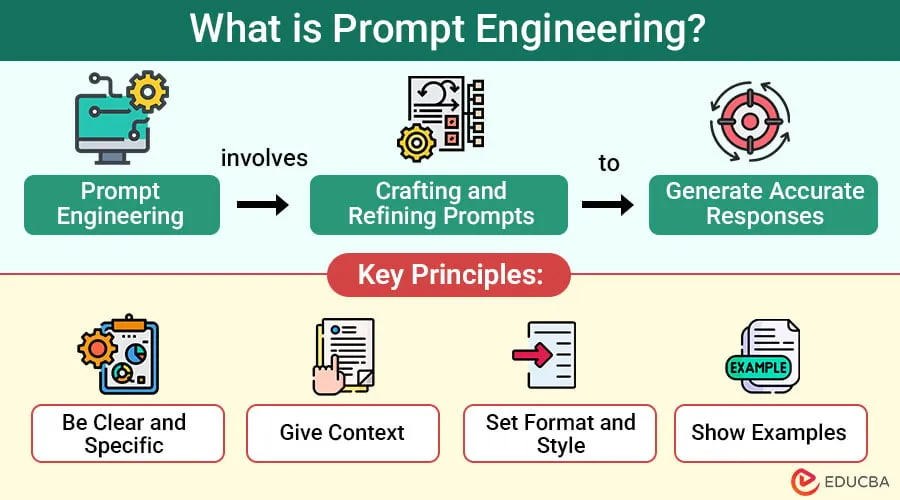 What is Prompt Engineering?

Prompt Engineering

involves

Crafting and Refining Prompts

to

Generate Accurate Responses

Key Principles:

Be Clear and Specific

Give Context

Set Format and Style

EXAMPLE

Show Examples

EDUCBA